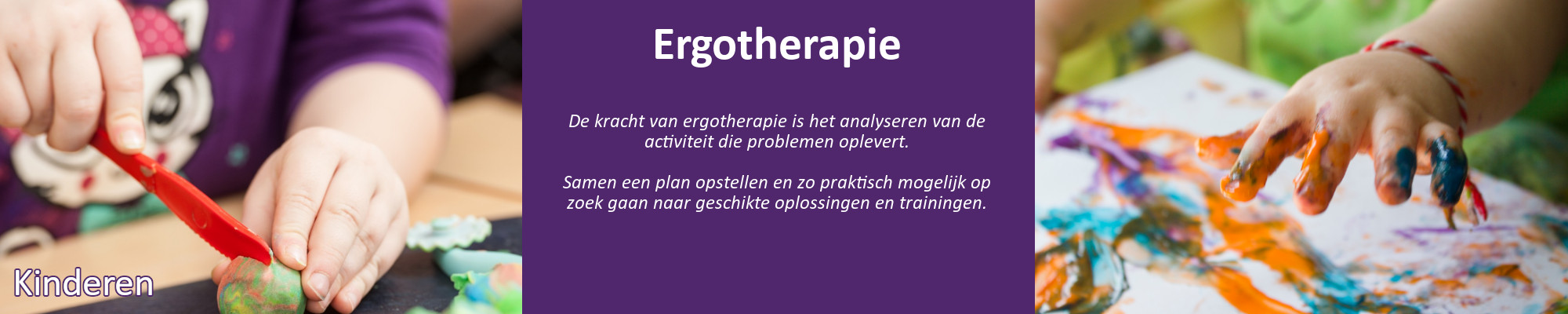 Kinderen

Ergotherapie

De kracht van ergotherapie is het analyseren van de activiteit die problemen oplevert.

Samen een plan opstellen en zo praktisch mogelijk op zoek gaan naar geschikte oplossingen en trainingen.